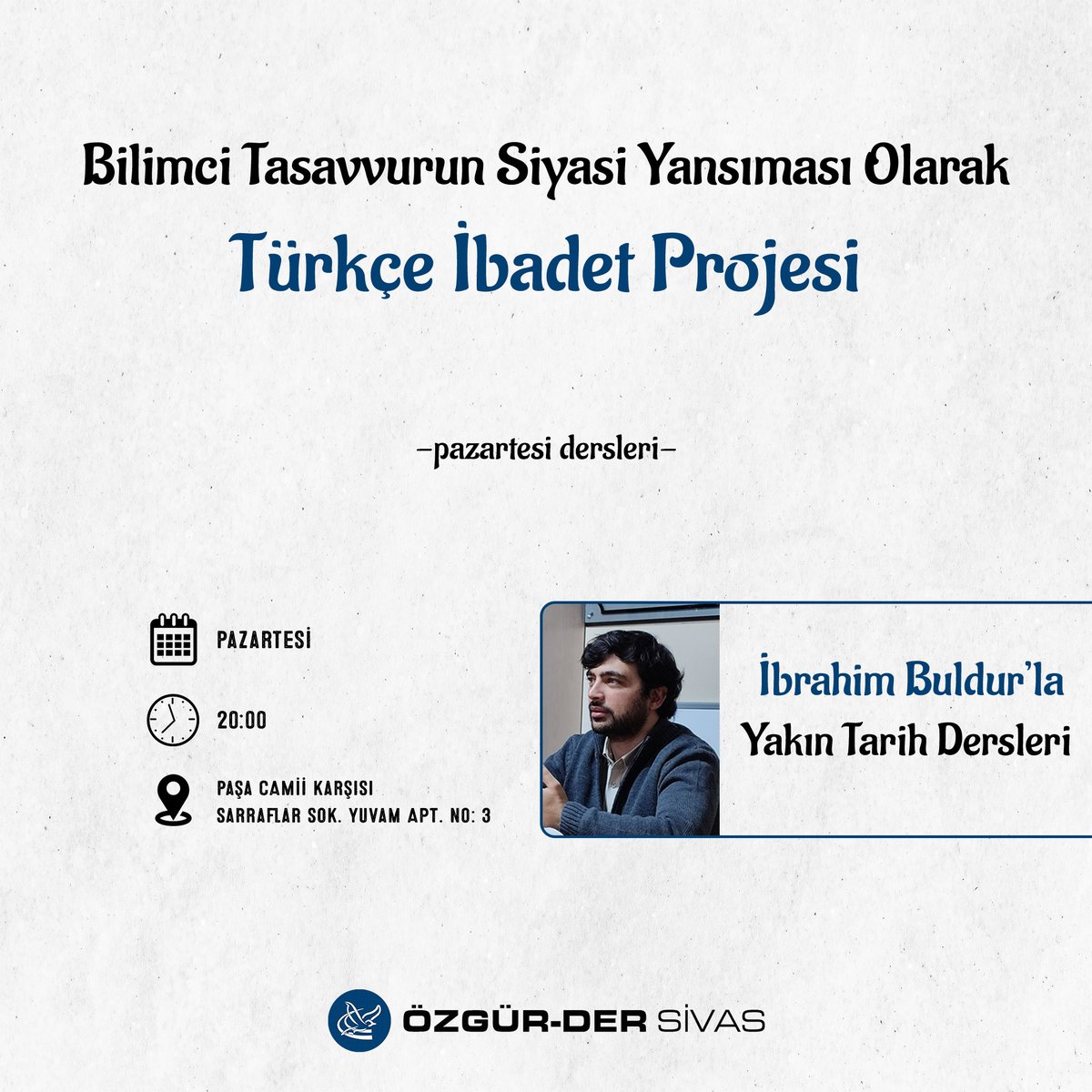 Bilimci Tasavvurun Siyasi Yansıması Olarak
Türkçe İbadet Projesi

–pazartesi dersleri–

PAZARTESİ

20:00

PAŞA CAMİİ KARŞISI
SARRAFLAR SOK. YUVAM APT. NO: 3

İbrahim Buldur'la
Yakın Tarih Dersleri

ÖZGÜR-DER SİVAS